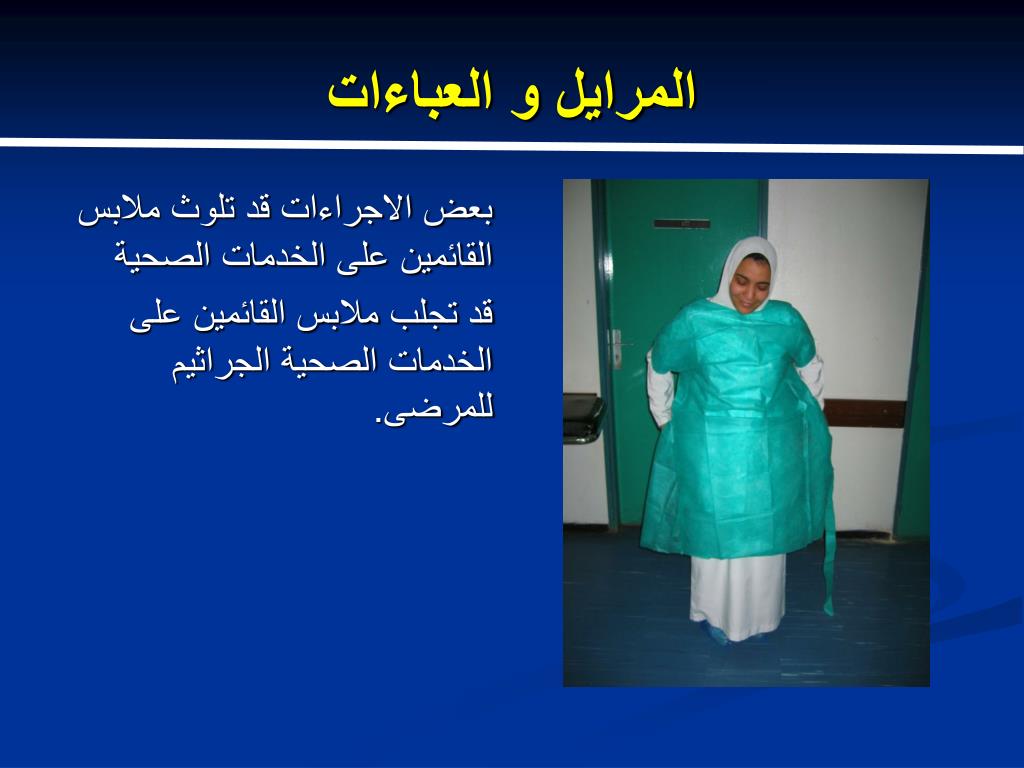 المرايل و العباءات

بعض الاجراءات قد تلوث ملابس القائمين على الخدمات الصحية

قد تجلب ملابس القائمين على الخدمات الصحية الجراثيم للمرضى.